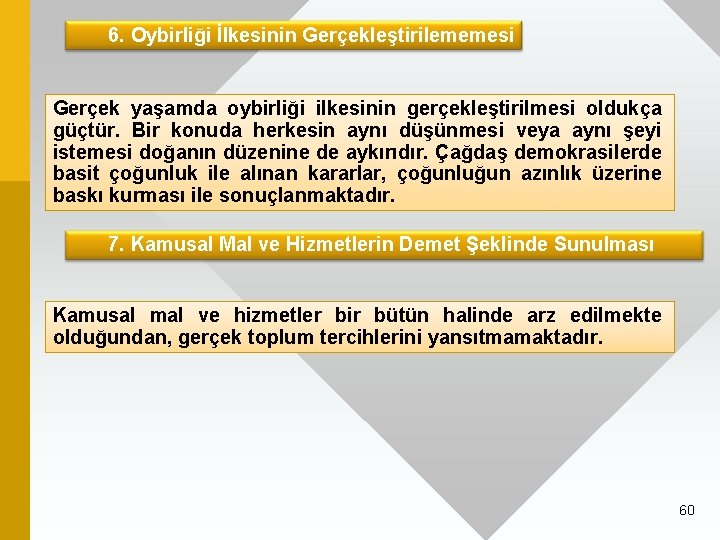 6. Oybirliği İlkesinin Gerçekleştirilememesi

Gerçek yaşamda oybirliği ilkesinin gerçekleştirilmesi oldukça güçtür. Bir konuda herkesin aynı düşünmesi veya aynı şeyi istemesi doğanın düzenine de aykırıdır. Çağdaş demokrasilerde basit çoğunluk ile alınan kararlar, çoğunluğun azınlık üzerine baskı kurması ile sonuçlanmaktadır.

7. Kamusal Mal ve Hizmetlerin Demet Şeklinde Sunulması

Kamusal mal ve hizmetler bir bütün halinde arz edilmekte olduğundan, gerçek toplum tercihlerini yansıtmamaktadır.

60